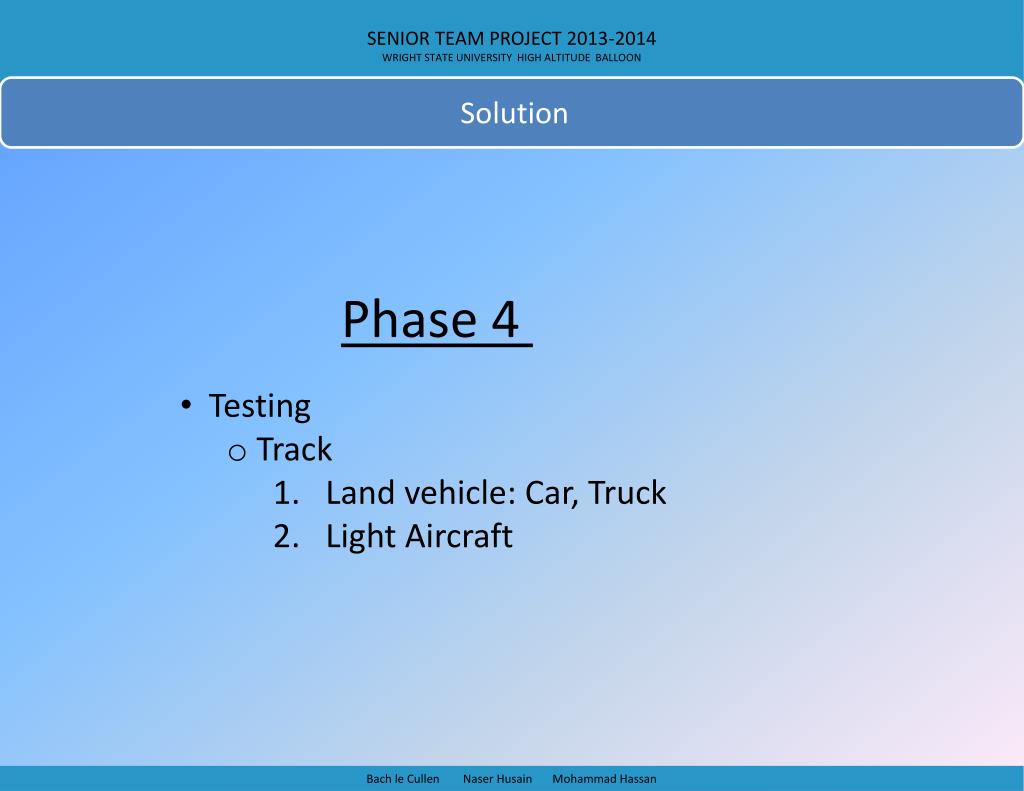 SENIOR TEAM PROJECT 2013-2014
WRIGHT STATE UNIVERSITY HIGH ALTITUDE BALLOON

Solution

Phase 4

• Testing
o Track
1. Land vehicle: Car, Truck
2. Light Aircraft

Bach le Cullen Naser Husain Mohammad Hassan